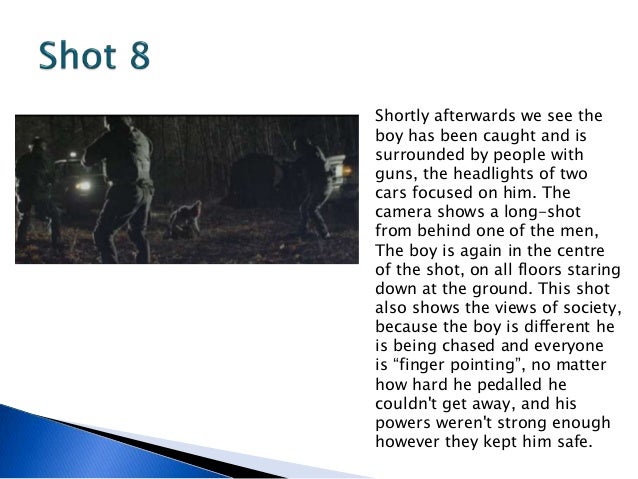 Shot 8

Shortly afterwards we see the boy has been caught and is surrounded by people with guns, the headlights of two cars focused on him. The camera shows a long-shot from behind one of the men, The boy is again in the centre of the shot, on all floors staring down at the ground. This shot also shows the views of society, because the boy is different he is being chased and everyone is “finger pointing”, no matter how hard he pedalled he couldn't get away, and his powers weren't strong enough however they kept him safe.